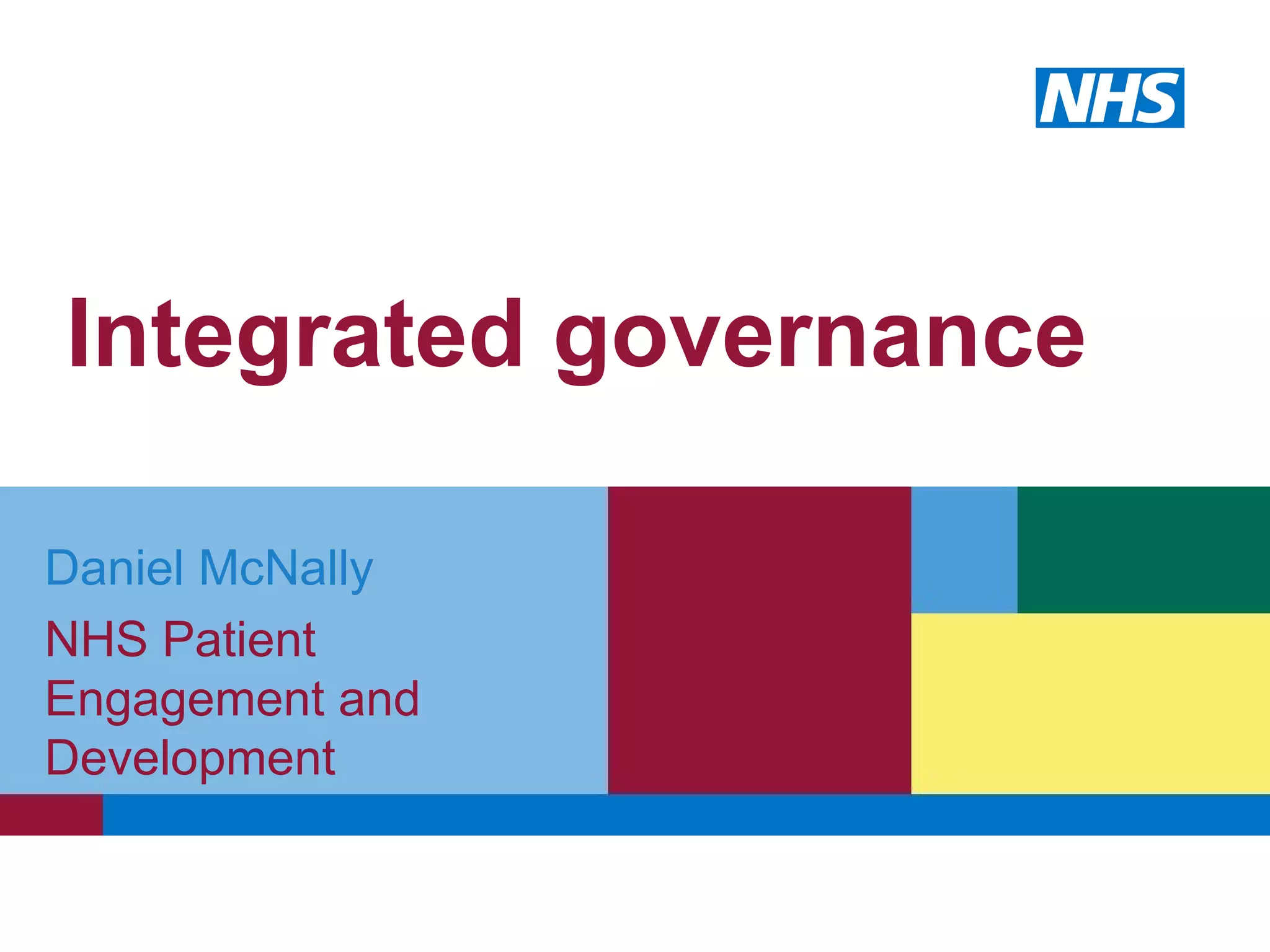 NHS

Integrated governance

Daniel McNally

NHS Patient Engagement and Development